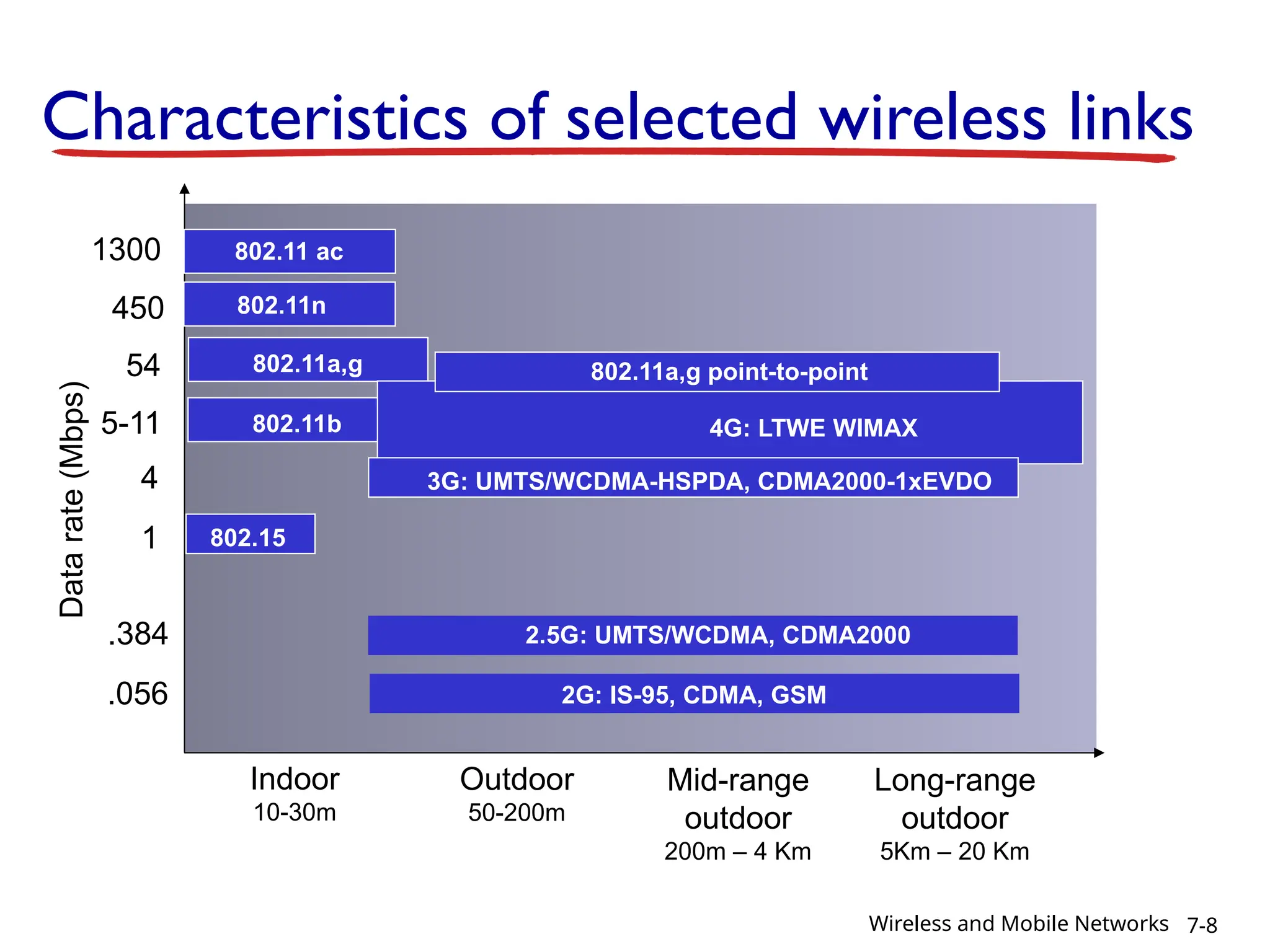 Characteristics of selected wireless links

Data rate (Mbps)

1300
450
54
5-11
4
1
.384
.056

802.11 ac
802.11n
802.11a,g
802.11a,g point-to-point
802.11b
4G: LTWE WIMAX
3G: UMTS/WCDMA-HSPDA, CDMA2000-1xEVDO
802.15
2.5G: UMTS/WCDMA, CDMA2000
2G: IS-95, CDMA, GSM

Indoor
10-30m

Outdoor
50-200m

Mid-range outdoor
200m – 4 Km

Long-range outdoor
5Km – 20 Km

Wireless and Mobile Networks 7-8